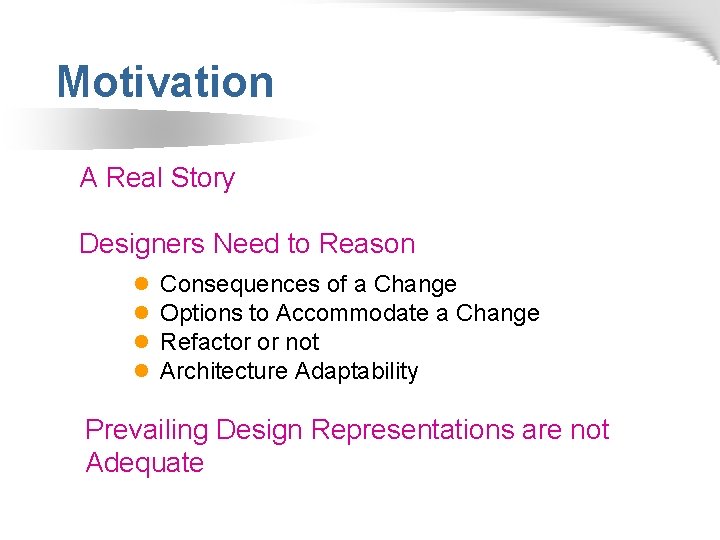 Motivation

A Real Story

Designers Need to Reason

- Consequences of a Change
- Options to Accommodate a Change
- Refactor or not
- Architecture Adaptability

Prevailing Design Representations are not Adequate